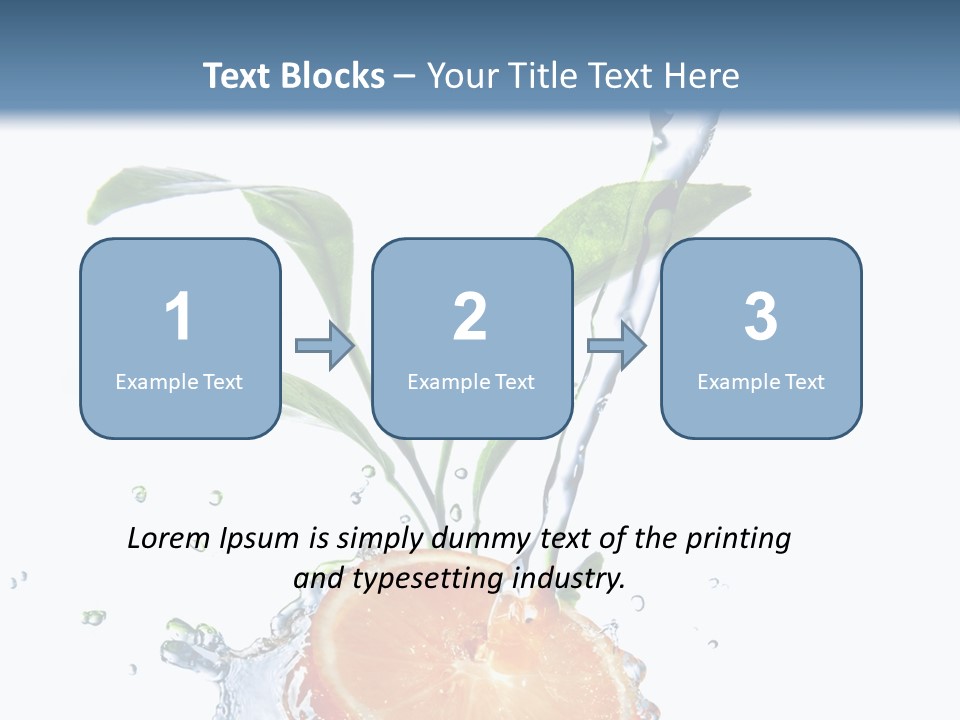 Text Blocks – Your Title Text Here

1
Example Text

2
Example Text

3
Example Text

Lorem Ipsum is simply dummy text of the printing and typesetting industry.